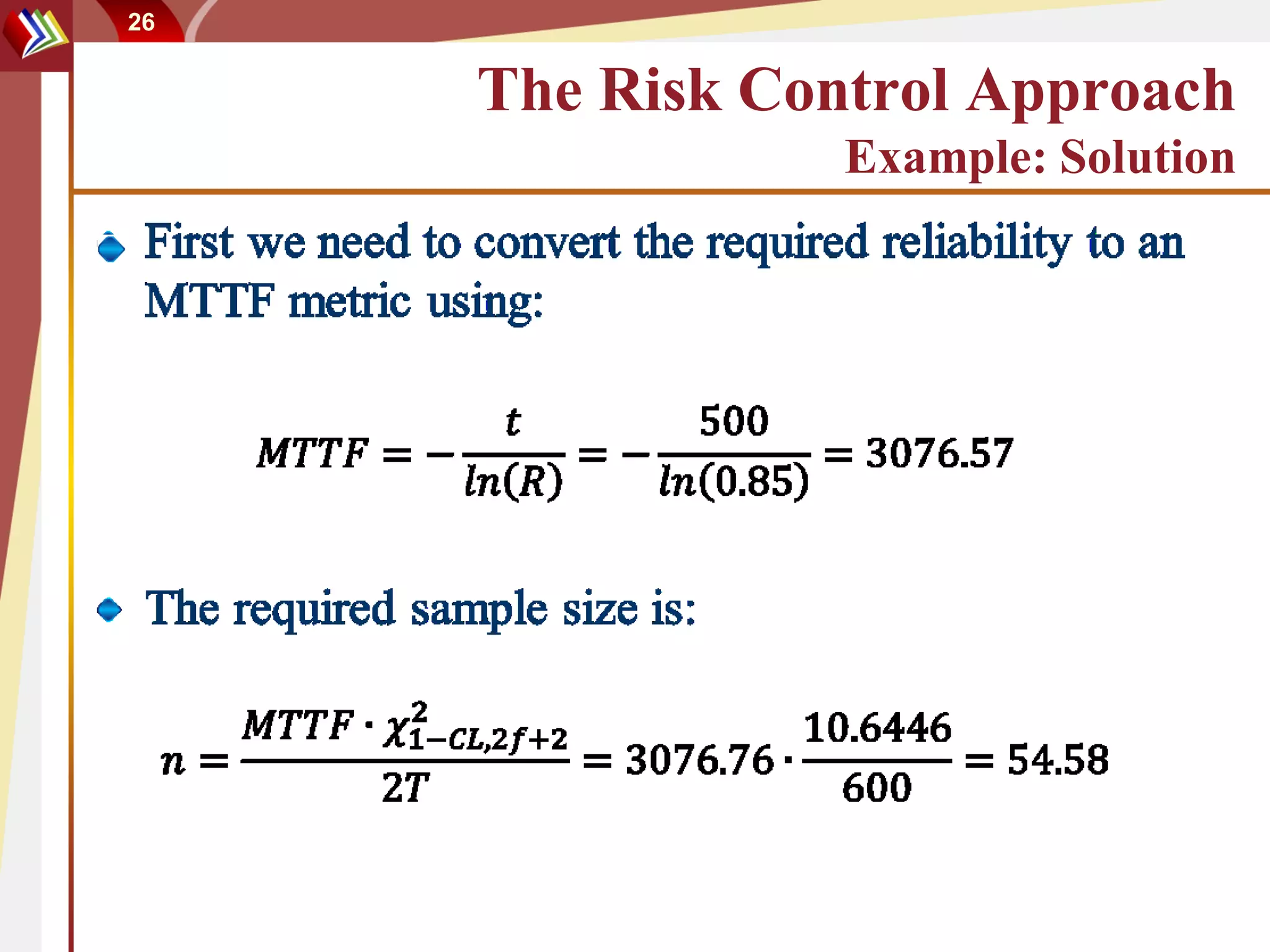 26

The Risk Control Approach
Example: Solution

First we need to convert the required reliability to an MTTF metric using:

$MTTF = -\frac{t}{ln(R)} = -\frac{500}{ln(0.85)} = 3076.57$

The required sample size is:

$n = \frac{MTTF \cdot \chi^2_{1-CL,2f+2}}{2T} = 3076.76 \cdot \frac{10.6446}{600} = 54.58$